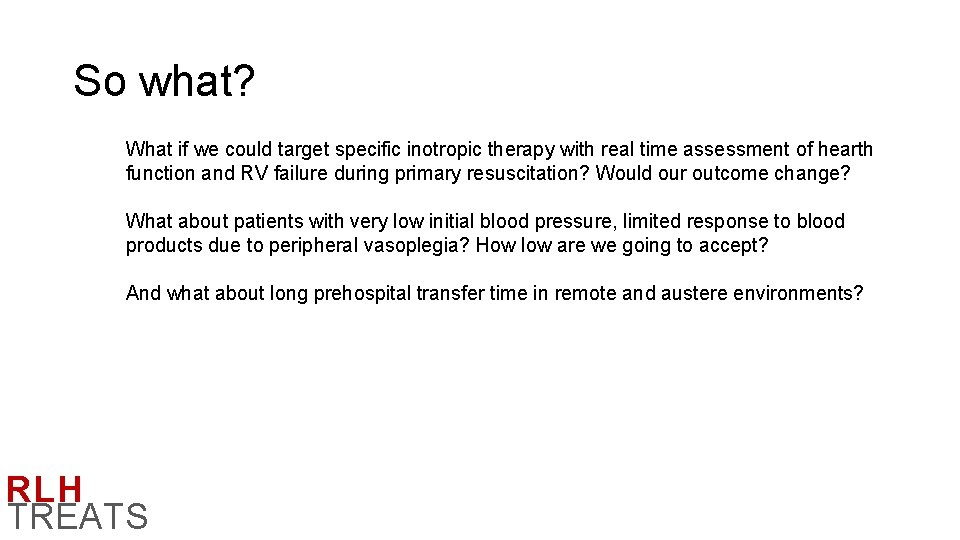 So what?

What if we could target specific inotropic therapy with real time assessment of hearth function and RV failure during primary resuscitation? Would our outcome change?

What about patients with very low initial blood pressure, limited response to blood products due to peripheral vasoplegia? How low are we going to accept?

And what about long prehospital transfer time in remote and austere environments?

RLH
TREATS